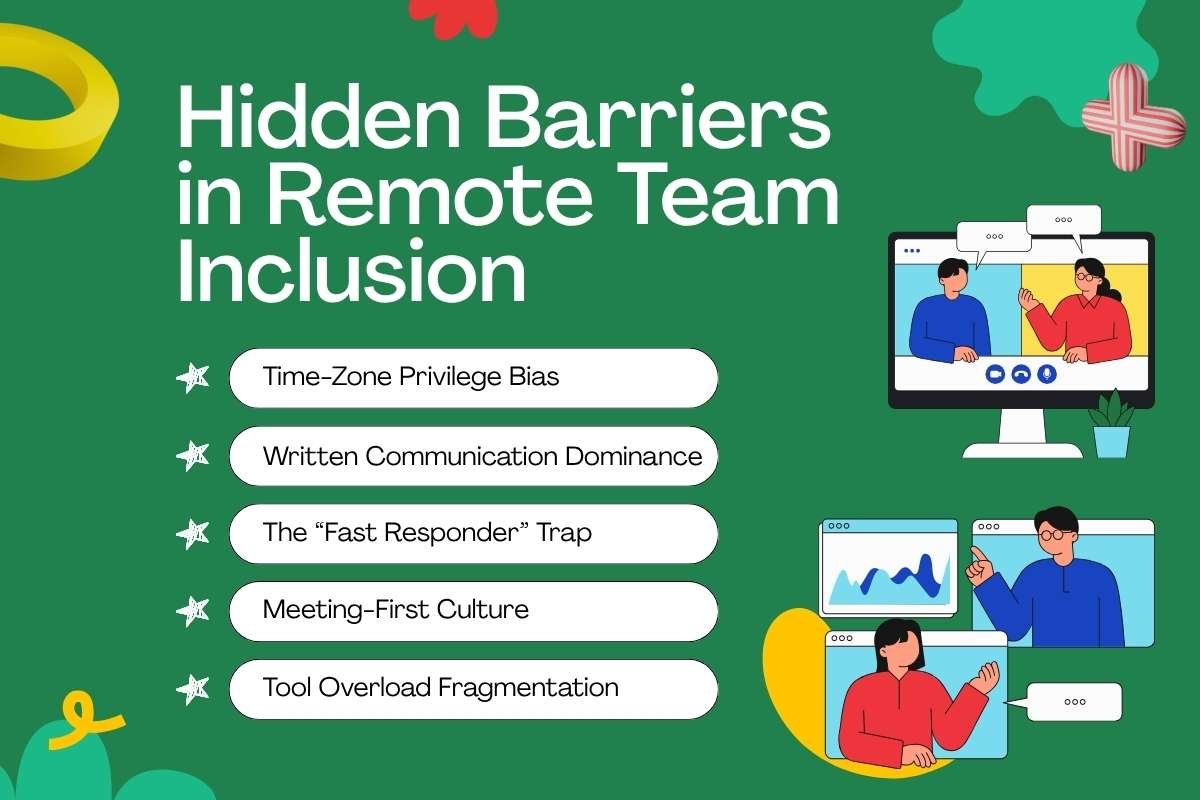 Hidden Barriers in Remote Team Inclusion

Time-Zone Privilege Bias

Written Communication Dominance

The “Fast Responder” Trap

Meeting-First Culture

Tool Overload Fragmentation